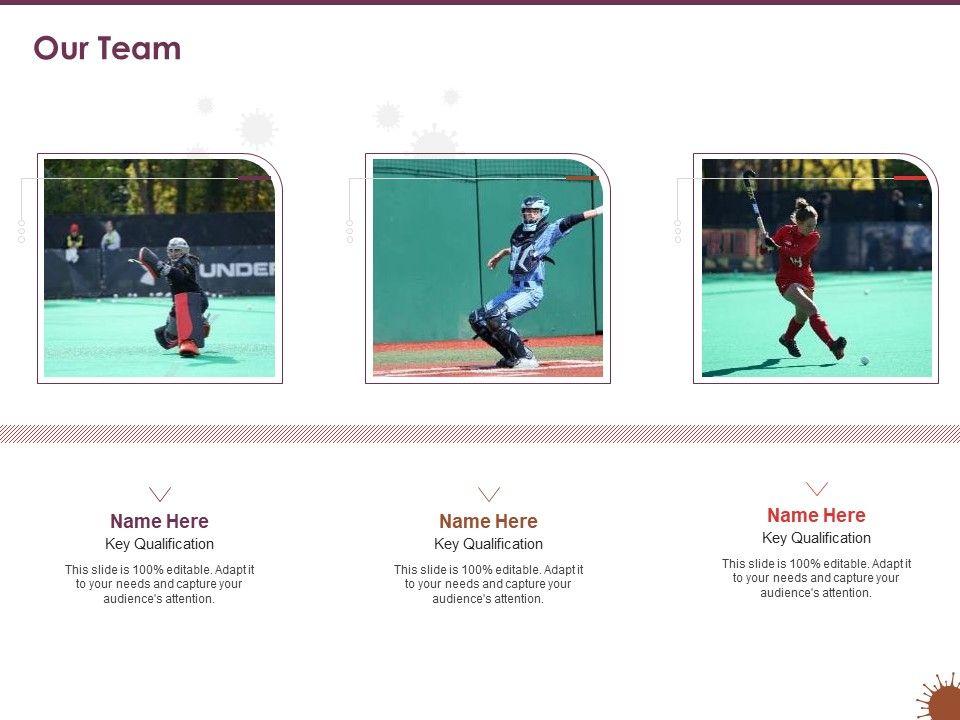 Our Team

UNDER

Name Here
Key Qualification
This slide is 100% editable. Adapt it to your needs and capture your audience's attention.

Name Here
Key Qualification
This slide is 100% editable. Adapt it to your needs and capture your audience's attention.

Name Here
Key Qualification
This slide is 100% editable. Adapt it to your needs and capture your audience's attention.